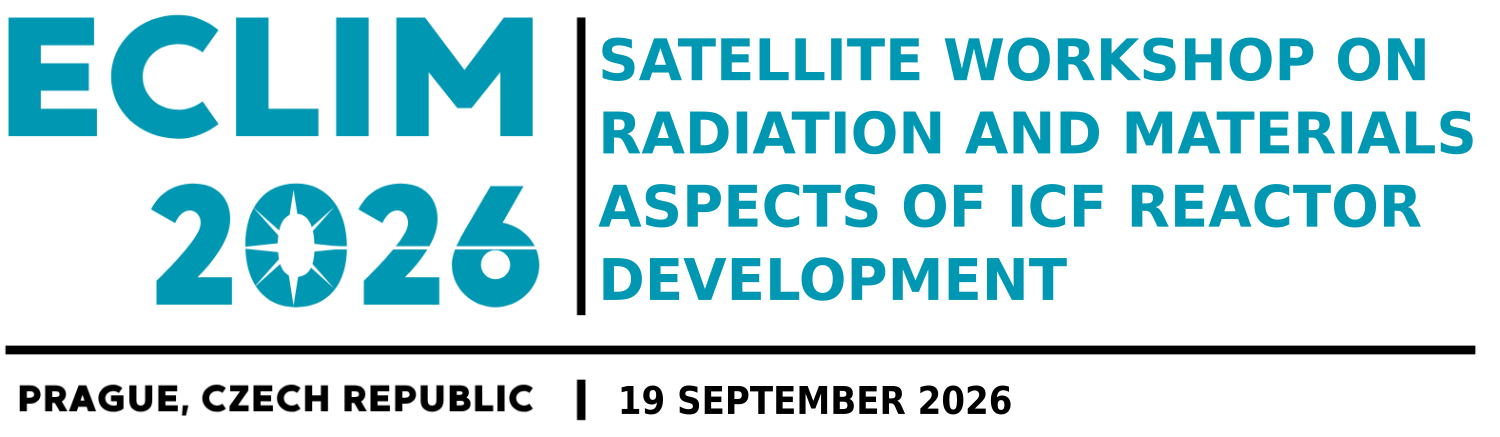 ECLIM
2026

SATELLITE WORKSHOP ON RADIATION AND MATERIALS ASPECTS OF ICF REACTOR DEVELOPMENT

PRAGUE, CZECH REPUBLIC | 19 SEPTEMBER 2026